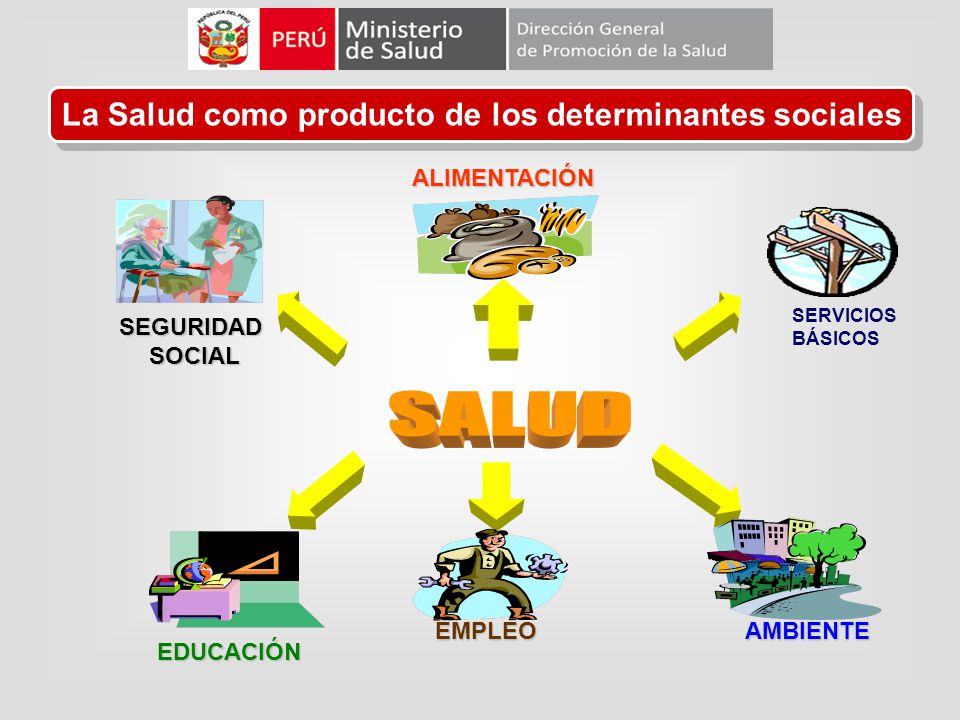 REPÚBLICA DEL PERÚ

PERÚ Ministerio de Salud

Dirección General de Promoción de la Salud

La Salud como producto de los determinantes sociales

ALIMENTACIÓN

SEGURIDAD SOCIAL

SERVICIOS BÁSICOS

SALUD

EDUCACIÓN

EMPLEO

AMBIENTE